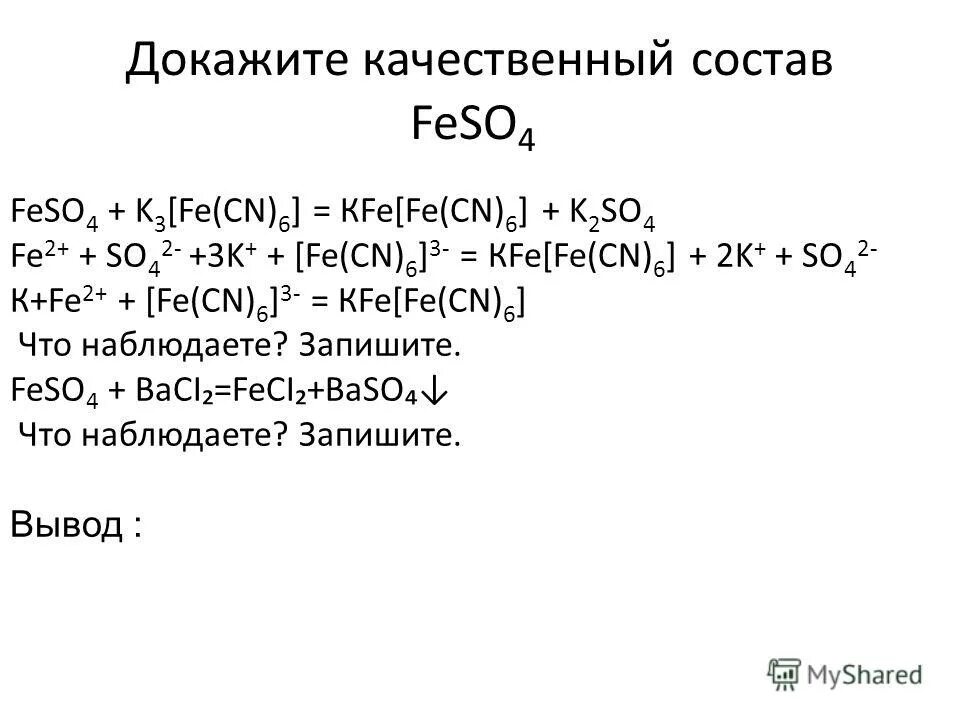 Докажите качественный состав $FeSO_4$

$FeSO_4 + K_3[Fe(CN)_6] = KFe[Fe(CN)_6] + K_2SO_4$

$Fe^{2+} + SO_4^{2-} + 3K^+ + [Fe(CN)_6]^{3-} = KFe[Fe(CN)_6] + 2K^+ + SO_4^{2-}$

$K + Fe^{2+} + [Fe(CN)_6]^{3-} = KFe[Fe(CN)_6]$

Что наблюдаете? Запишите.

$FeSO_4 + BaCl_2 = FeCl_2 + BaSO_4\downarrow$

Что наблюдаете? Запишите.

Вывод :

MyShared